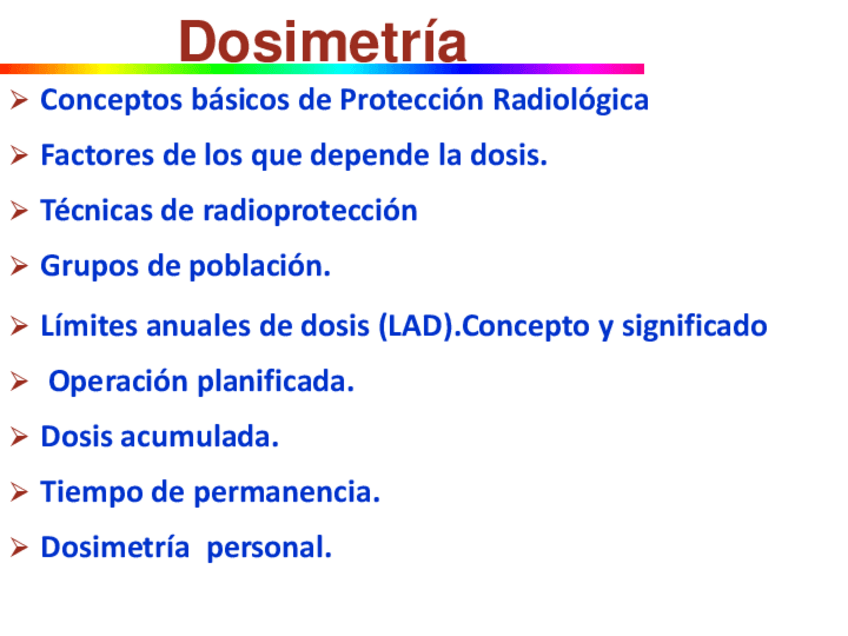 Dosimetría

➢ Conceptos básicos de Protección Radiológica
➢ Factores de los que depende la dosis.
➢ Técnicas de radioprotección
➢ Grupos de población.
➢ Límites anuales de dosis (LAD).Concepto y significado
➢ Operación planificada.
➢ Dosis acumulada.
➢ Tiempo de permanencia.
➢ Dosimetría personal.